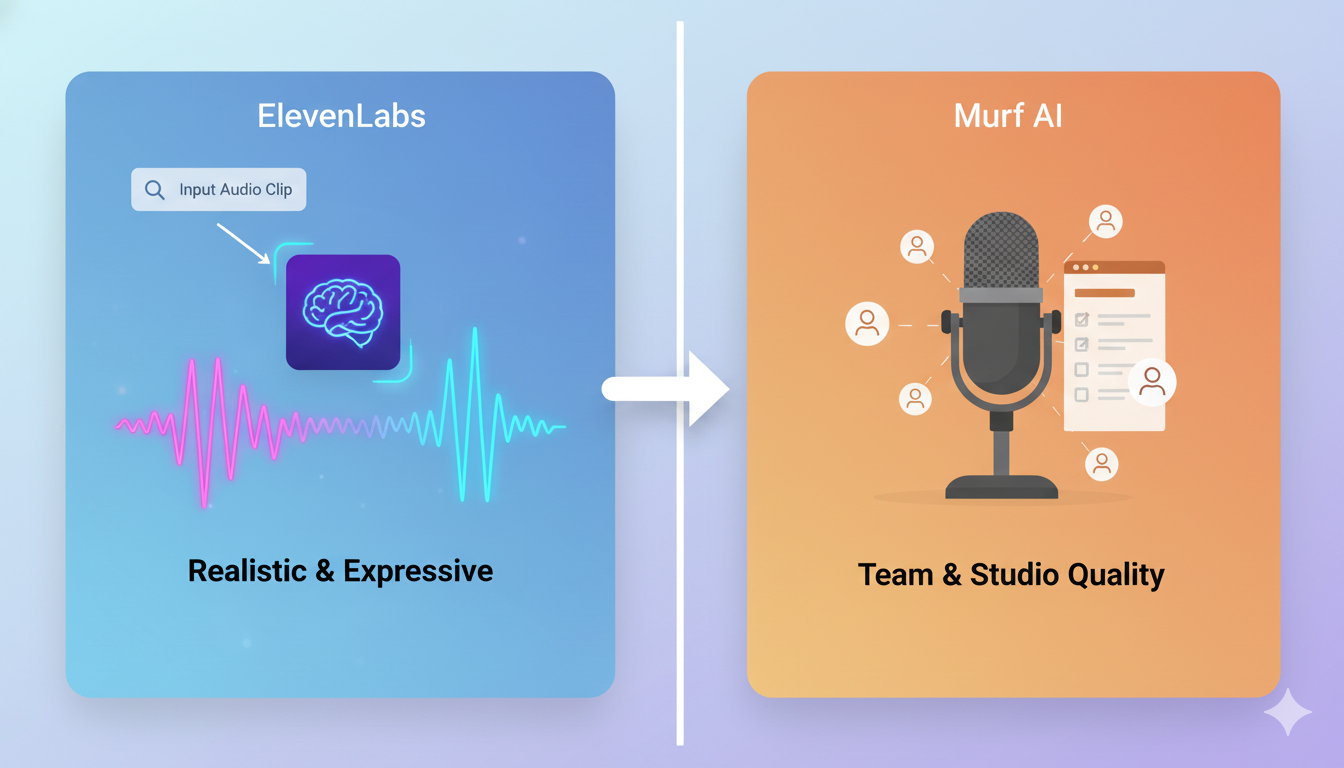 ElevenLabs

Input Audio Clip

Realistic & Expressive

Murf AI

Team & Studio Quality